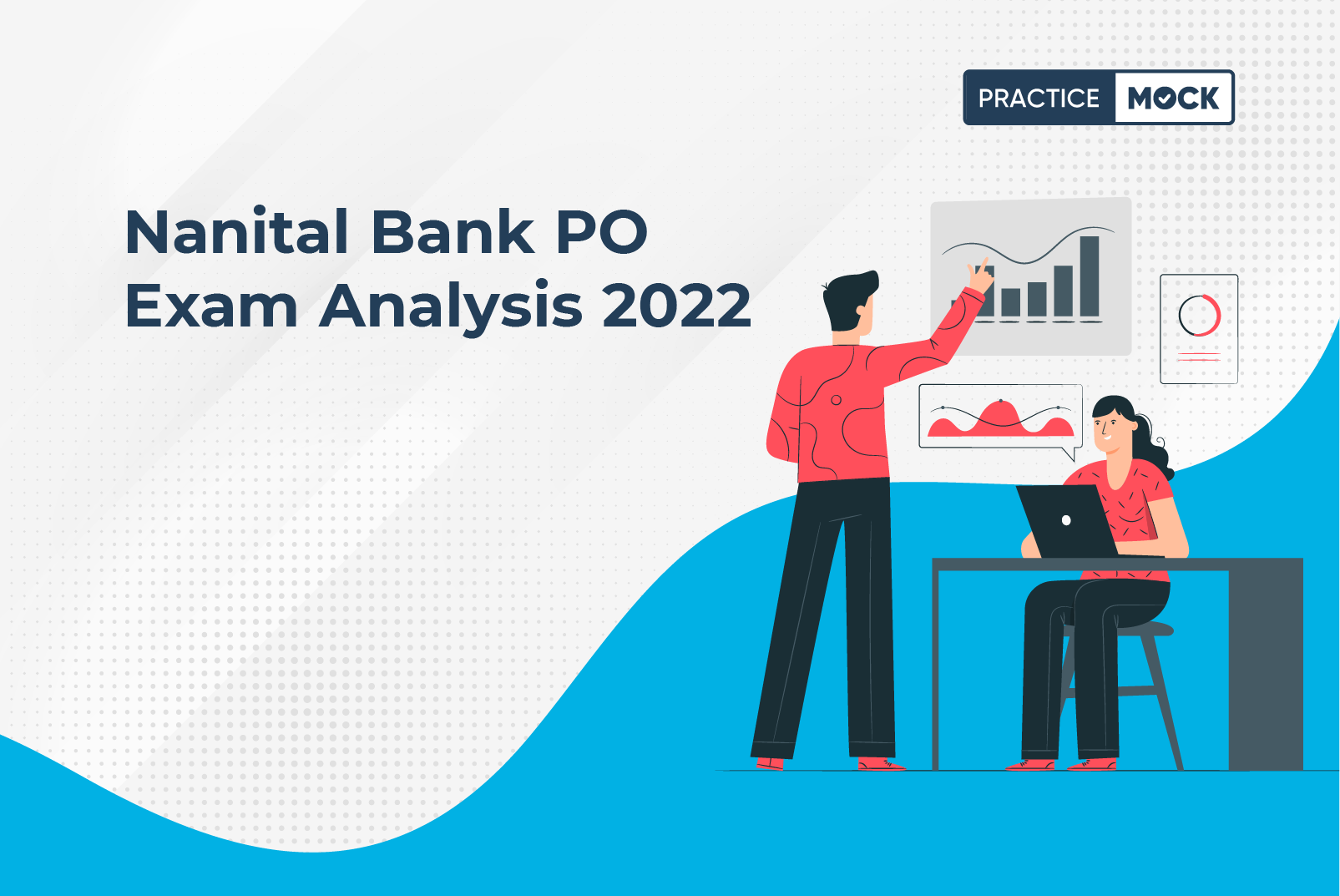 PRACTICE MOCK

Nanital Bank PO Exam Analysis 2022